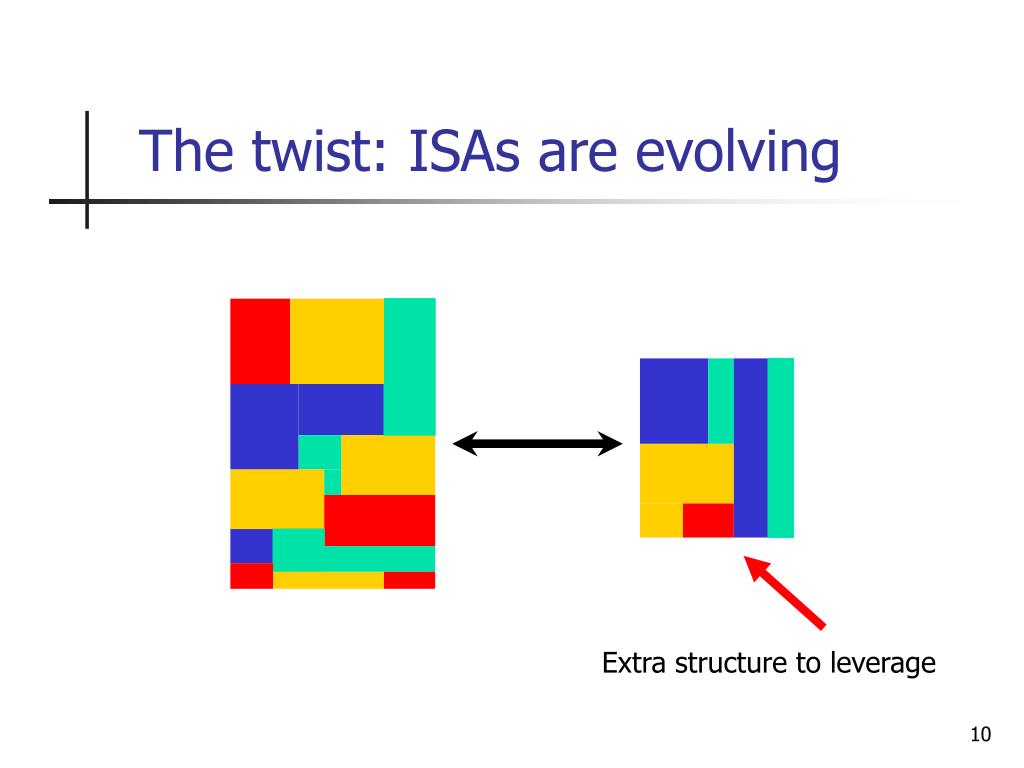 The twist: ISAs are evolving

Extra structure to leverage

10